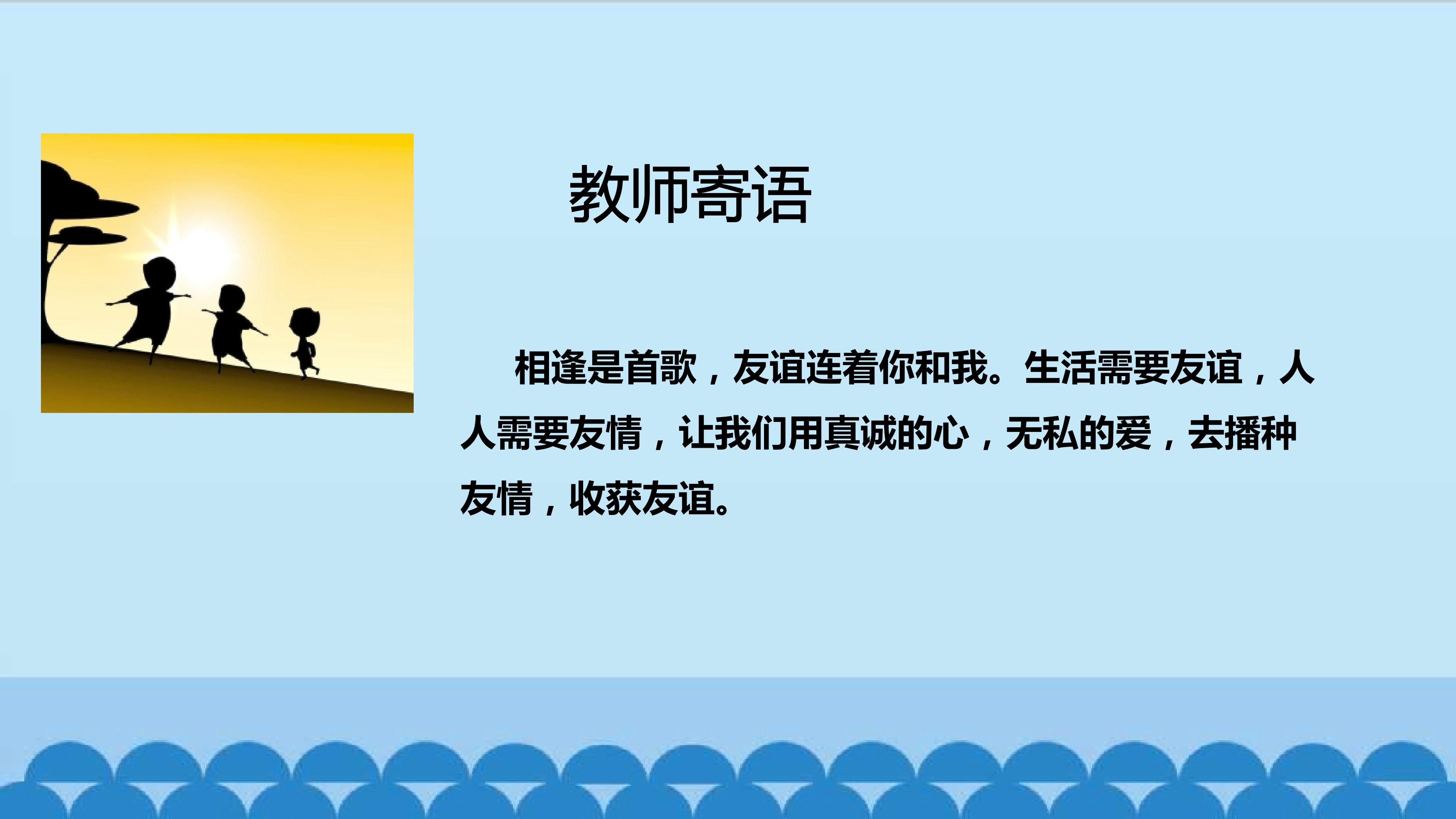 教师寄语

相逢是首歌，友谊连着你和我。生活需要友谊，人人需要友情，让我们用真诚的心，无私的爱，去播种友情，收获友谊。